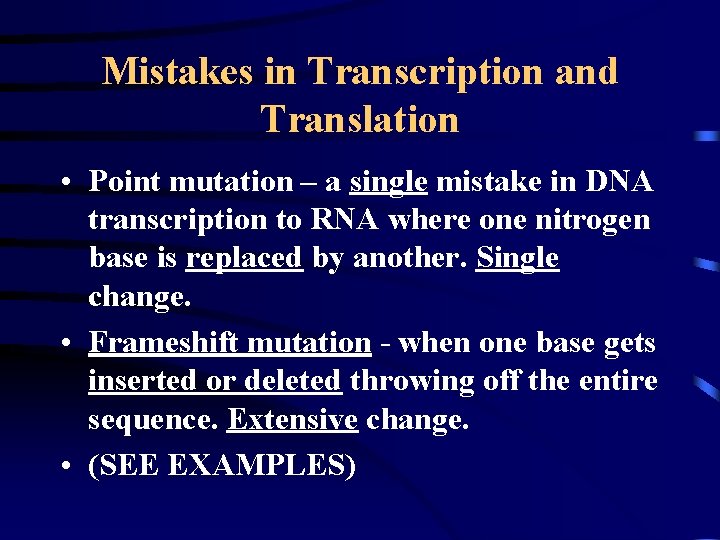 Mistakes in Transcription and Translation

• Point mutation – a single mistake in DNA transcription to RNA where one nitrogen base is replaced by another. Single change.

• Frameshift mutation - when one base gets inserted or deleted throwing off the entire sequence. Extensive change.

• (SEE EXAMPLES)